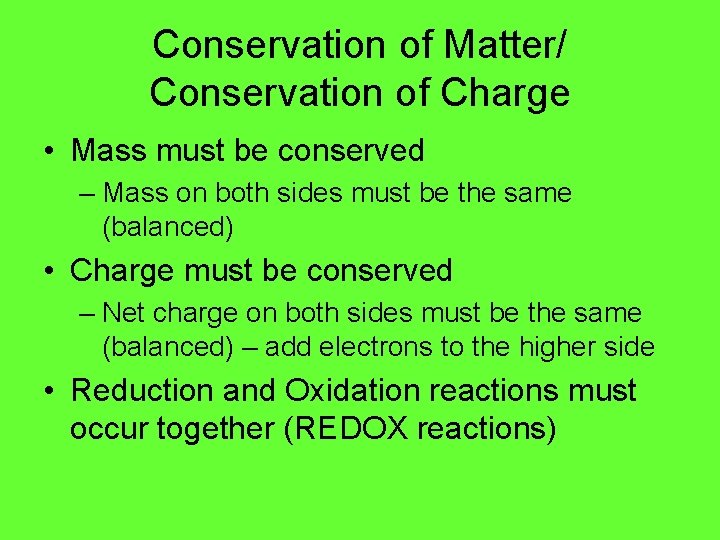 Conservation of Matter/
Conservation of Charge

• Mass must be conserved
– Mass on both sides must be the same (balanced)

• Charge must be conserved
– Net charge on both sides must be the same (balanced) – add electrons to the higher side

• Reduction and Oxidation reactions must occur together (REDOX reactions)